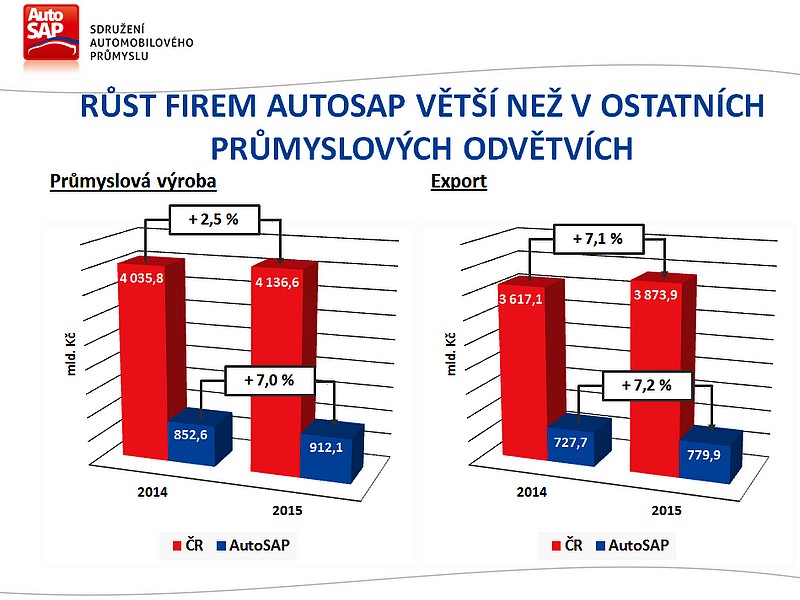 Auto SAP

SDRUŽENÍ AUTOMOBILOVÉHO PRŮMYSLU

RŮST FIREM AUTOSAP VĚTŠÍ NEŽ V OSTATNÍCH PRŮMYSLOVÝCH ODVĚTVÍCH

Průmyslová výroba

+ 2,5 %

4 035,8

4 136,6

mld. Kč

+ 7,0 %

852,6

912,1

2014

2015

ČR AutoSAP

Export

+ 7,1 %

3 617,1

3 873,9

mld. Kč

+ 7,2 %

727,7

779,9

2014

2015

ČR AutoSAP